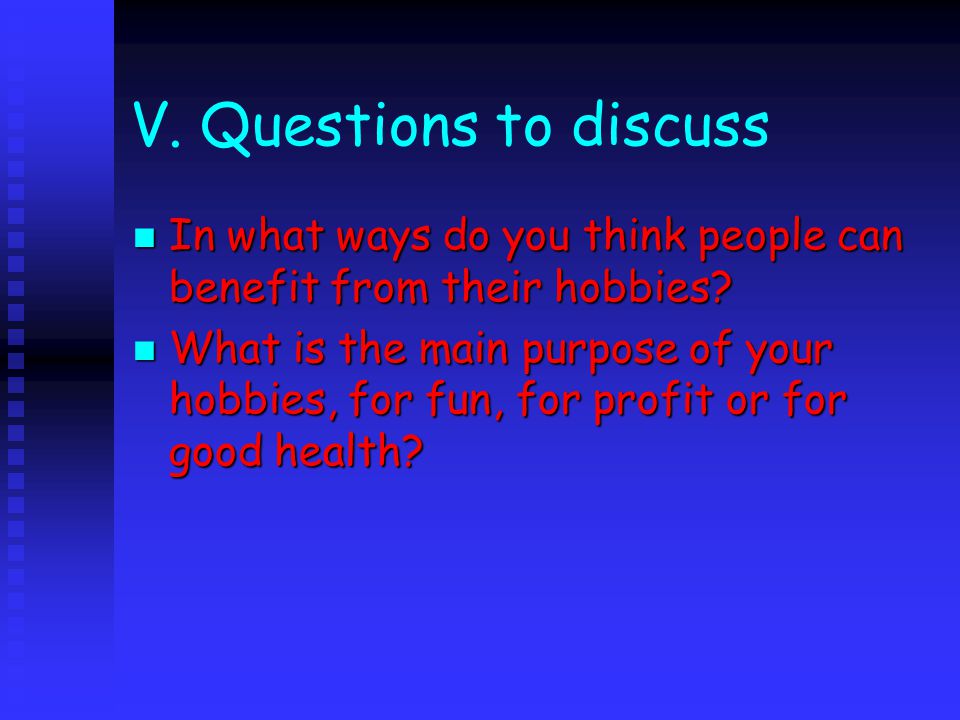 V. Questions to discuss

- In what ways do you think people can benefit from their hobbies?
- What is the main purpose of your hobbies, for fun, for profit or for good health?